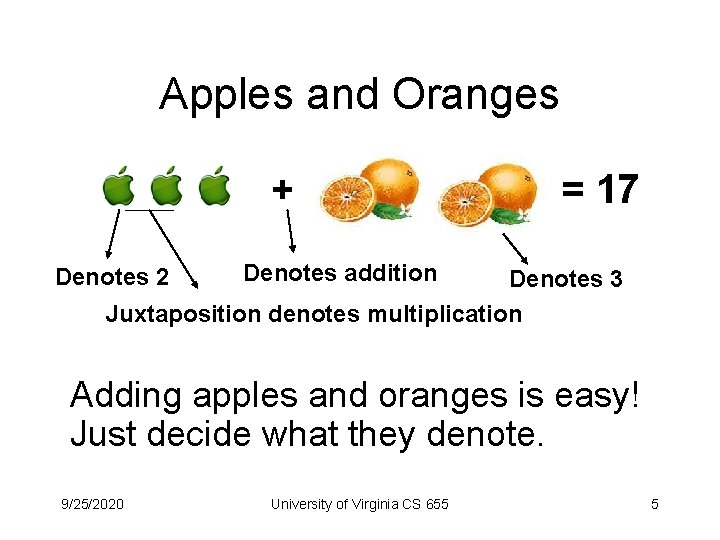 Apples and Oranges

+

= 17

Denotes 2

Denotes addition

Denotes 3

Juxtaposition denotes multiplication

Adding apples and oranges is easy! Just decide what they denote.

9/25/2020

University of Virginia CS 655

5